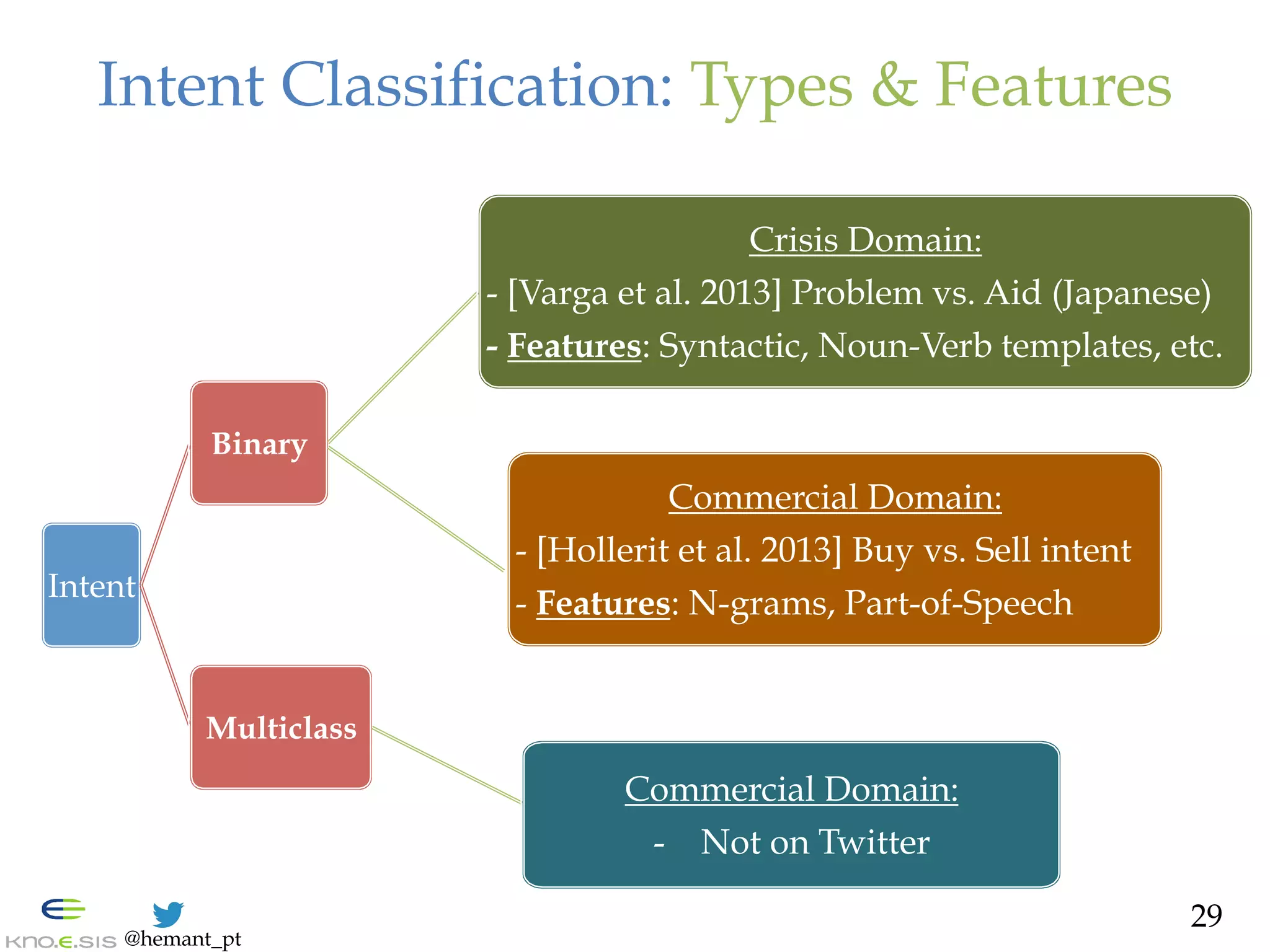 Intent Classification: Types & Features

Intent

Binary

Multiclass

Crisis Domain:
- [Varga et al. 2013] Problem vs. Aid (Japanese)
- Features: Syntactic, Noun-Verb templates, etc.

Commercial Domain:
- [Hollerit et al. 2013] Buy vs. Sell intent
- Features: N-grams, Part-of-Speech

Commercial Domain:
- Not on Twitter

KNO.E.SIS @hemant_pt

29